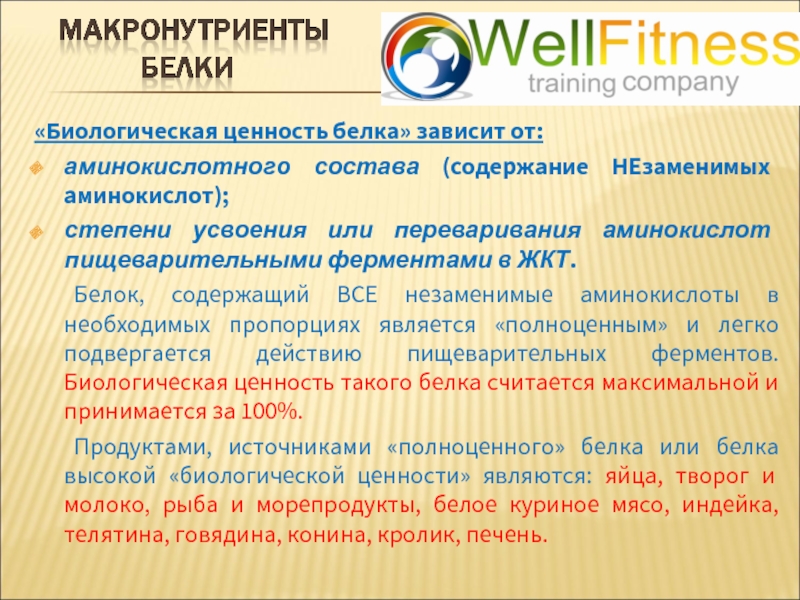 МАКРОНУТРИЕНТЫ
БЕЛКИ

WellFitness
training company

«Биологическая ценность белка» зависит от:

аминокислотного состава (содержание НЕзаменимых аминокислот);

степени усвоения или переваривания аминокислот пищеварительными ферментами в ЖКТ.

Белок, содержащий ВСЕ незаменимые аминокислоты в необходимых пропорциях является «полноценным» и легко подвергается действию пищеварительных ферментов. Биологическая ценность такого белка считается максимальной и принимается за 100%.

Продуктами, источниками «полноценного» белка или белка высокой «биологической ценности» являются: яйца, творог и молоко, рыба и морепродукты, белое куриное мясо, индейка, телятина, говядина, конина, кролик, печень.